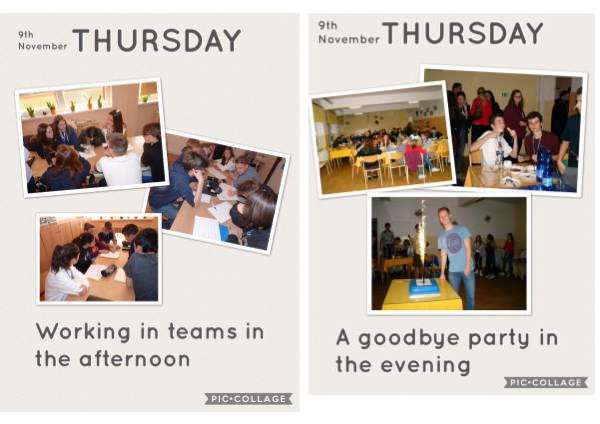 9th November THURSDAY

Working in teams in the afternoon

PIC•COLLAGE

9th November THURSDAY

A goodbye party in the evening

PIC•COLLAGE